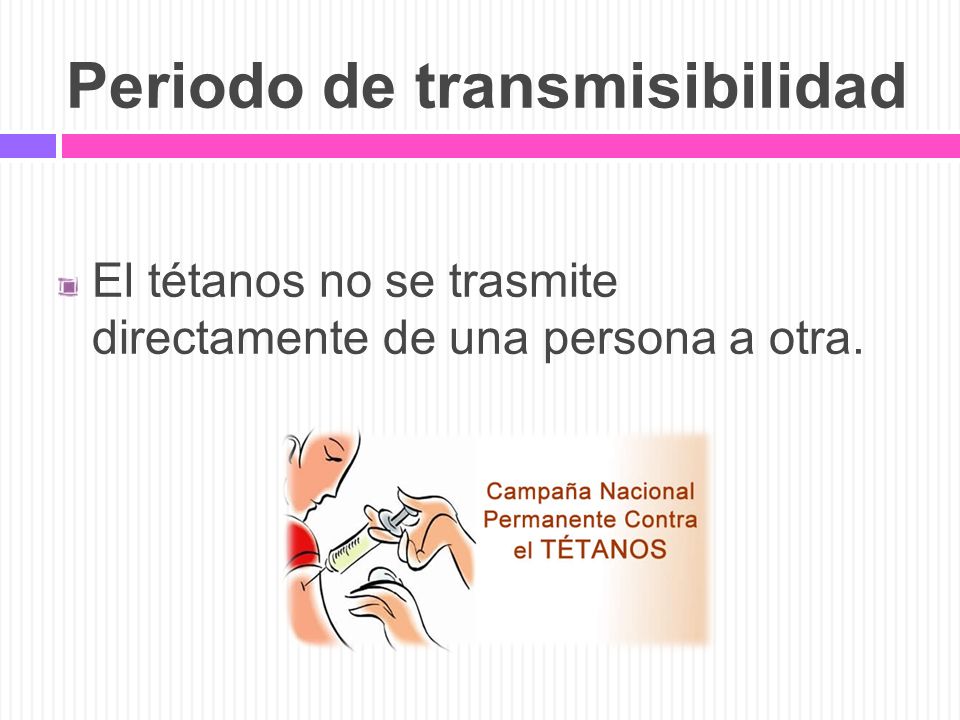 Periodo de transmisibilidad

El tétanos no se trasmite directamente de una persona a otra.

Campaña Nacional Permanente Contra el TÉTANOS